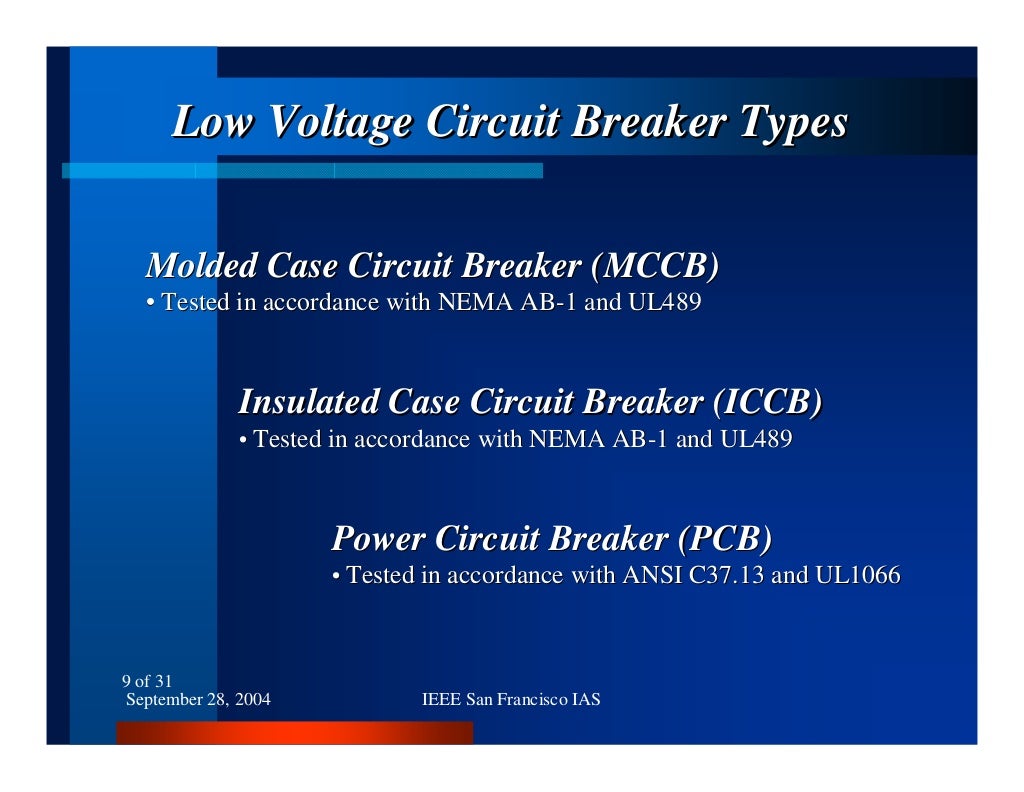 Low Voltage Circuit Breaker Types

Molded Case Circuit Breaker (MCCB)
• Tested in accordance with NEMA AB-1 and UL489

Insulated Case Circuit Breaker (ICCB)
• Tested in accordance with NEMA AB-1 and UL489

Power Circuit Breaker (PCB)
• Tested in accordance with ANSI C37.13 and UL1066

9 of 31
September 28, 2004

IEEE San Francisco IAS